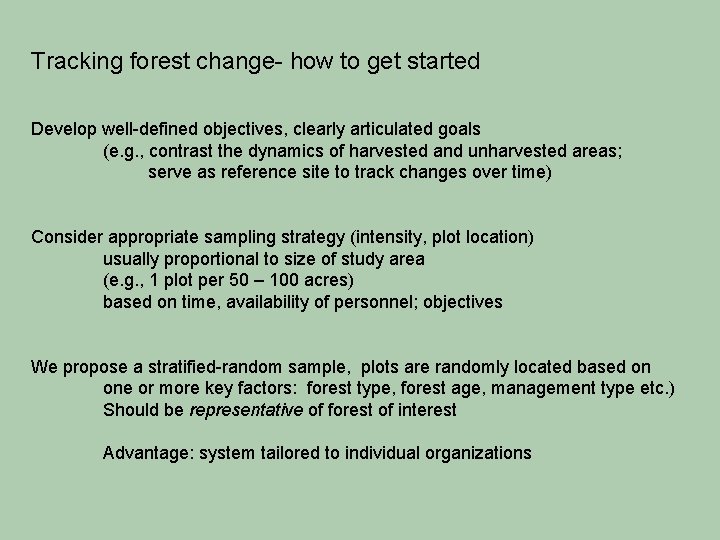 Tracking forest change- how to get started

Develop well-defined objectives, clearly articulated goals
(e.g., contrast the dynamics of harvested and unharvested areas;
serve as reference site to track changes over time)

Consider appropriate sampling strategy (intensity, plot location)
usually proportional to size of study area
(e.g., 1 plot per 50 – 100 acres)
based on time, availability of personnel; objectives

We propose a stratified-random sample, plots are randomly located based on one or more key factors: forest type, forest age, management type etc.)
Should be representative of forest of interest

Advantage: system tailored to individual organizations